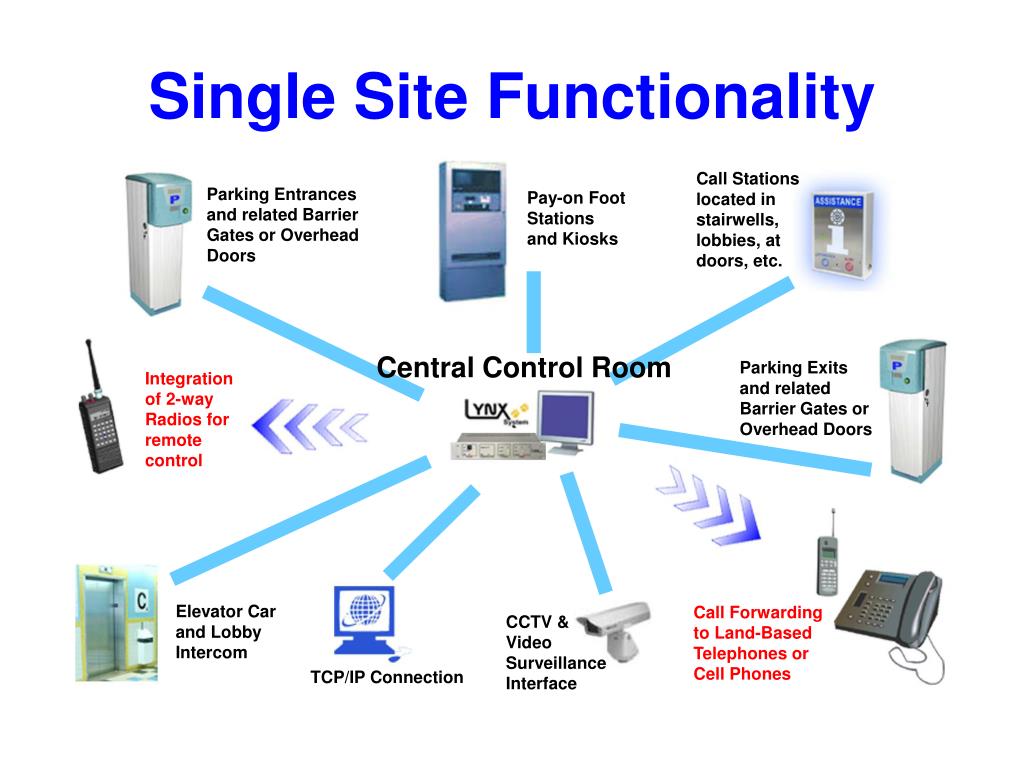 Single Site Functionality

Parking Entrances and related Barrier Gates or Overhead Doors

Pay-on Foot Stations and Kiosks

Call Stations located in stairwells, lobbies, at doors, etc.

ASSISTANCE

Integration of 2-way Radios for remote control

Central Control Room

LYNX System

Parking Exits and related Barrier Gates or Overhead Doors

Elevator Car and Lobby Intercom

TCP/IP Connection

CCTV & Video Surveillance Interface

Call Forwarding to Land-Based Telephones or Cell Phones